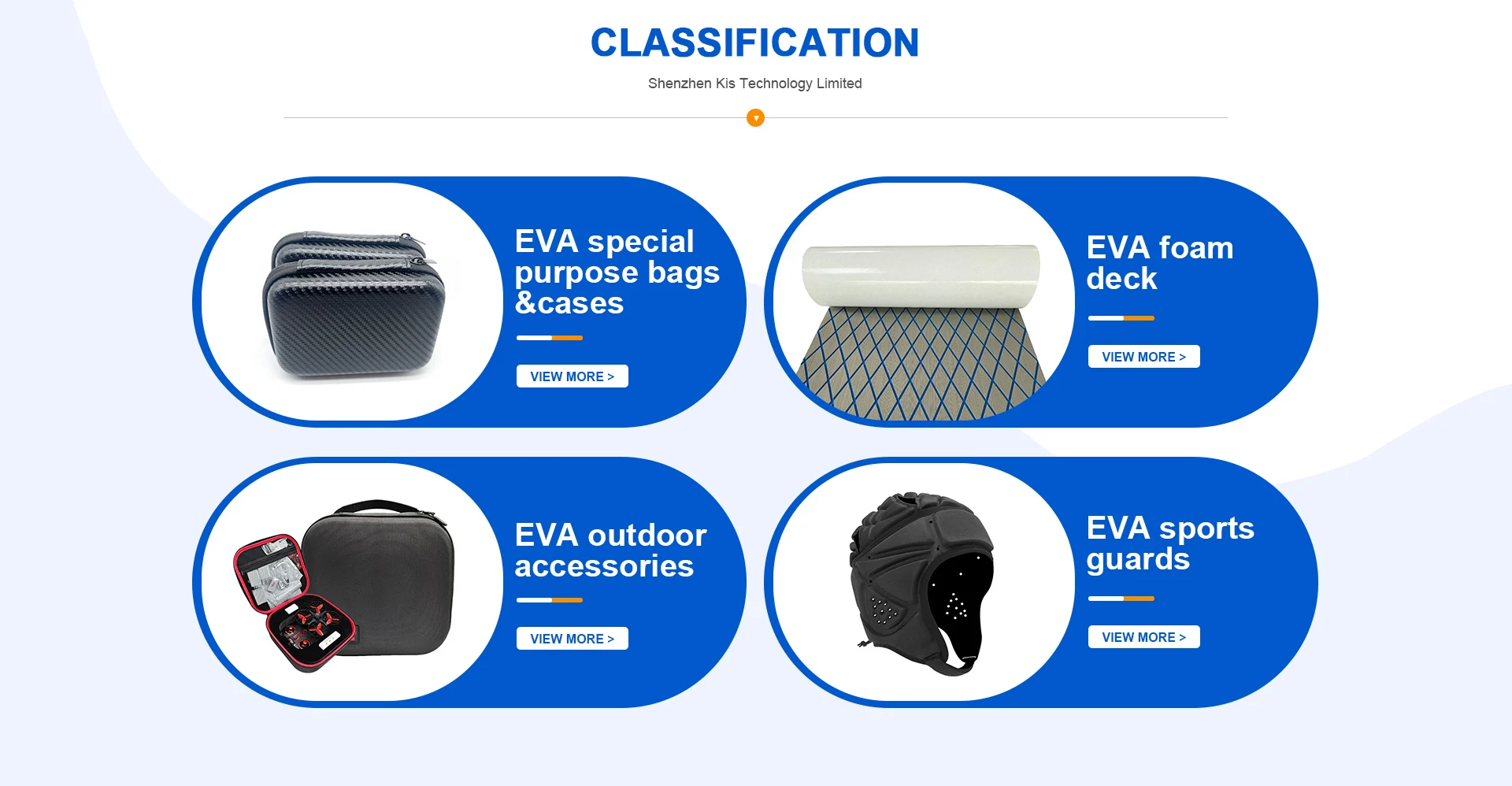 CLASSIFICATION

Shenzhen Kis Technology Limited

EVA special purpose bags &cases

VIEW MORE >

EVA foam deck

VIEW MORE >

EVA outdoor accessories

VIEW MORE >

EVA sports guards

VIEW MORE >